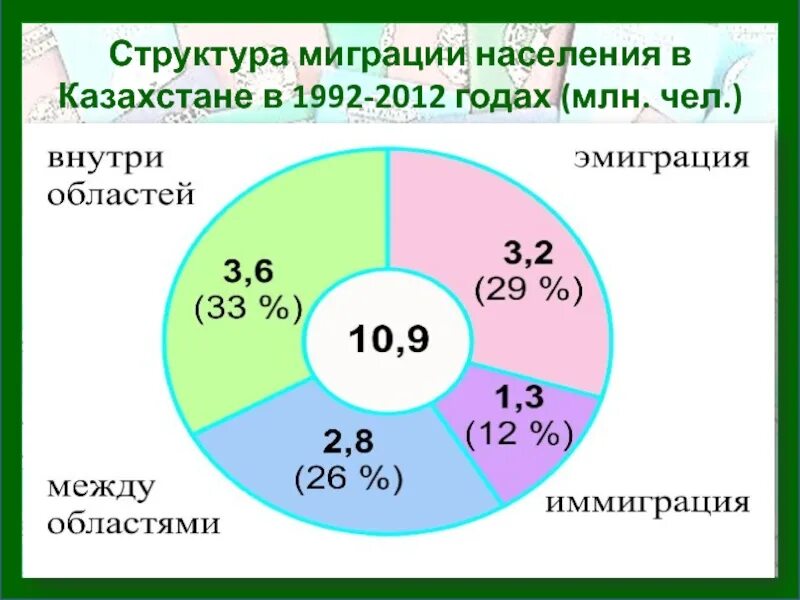 Структура миграции населения в Казахстане в 1992-2012 годах (млн. чел.)

внутри областей

эмиграция

3,6
(33 %)

3,2
(29 %)

10,9

1,3
(12 %)

2,8
(26 %)

между областями

иммиграция